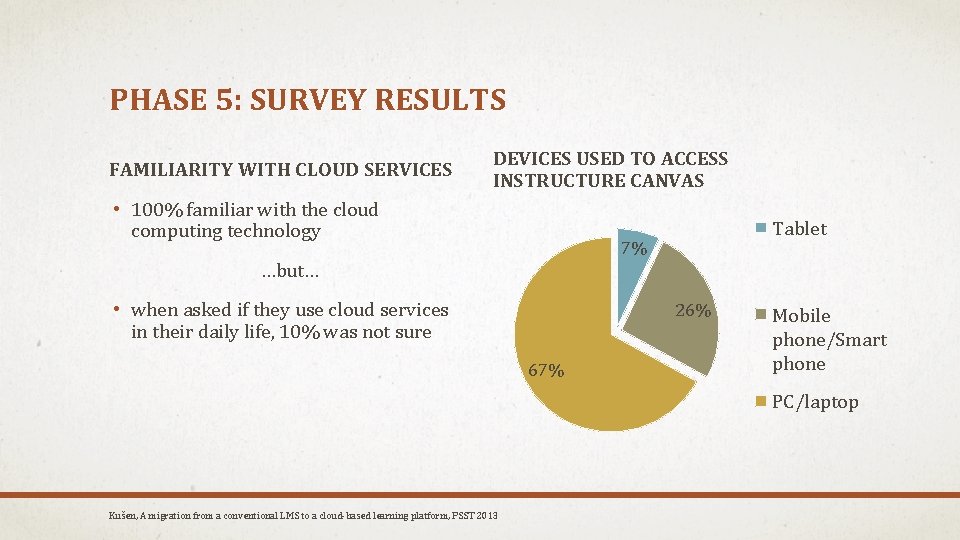 PHASE 5: SURVEY RESULTS

FAMILIARITY WITH CLOUD SERVICES

• 100% familiar with the cloud computing technology

...but...

• when asked if they use cloud services in their daily life, 10% was not sure

DEVICES USED TO ACCESS INSTRUCTURE CANVAS

7%

26%

67%

Tablet

Mobile phone/Smart phone

PC/laptop

Kušen, A migration from a conventional LMS to a cloud-based learning platform, PSST 2013